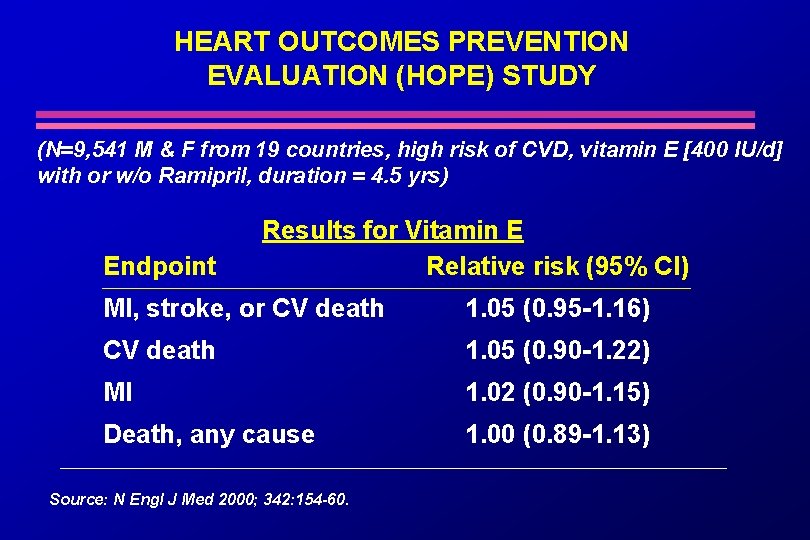 HEART OUTCOMES PREVENTION EVALUATION (HOPE) STUDY

(N=9,541 M & F from 19 countries, high risk of CVD, vitamin E [400 IU/d] with or w/o Ramipril, duration = 4.5 yrs)

Results for Vitamin E

| Endpoint | Relative risk (95% CI) |
|---|---|
| MI, stroke, or CV death | 1.05 (0.95-1.16) |
| CV death | 1.05 (0.90-1.22) |
| MI | 1.02 (0.90-1.15) |
| Death, any cause | 1.00 (0.89-1.13) |

Source: N Engl J Med 2000; 342:154-60.